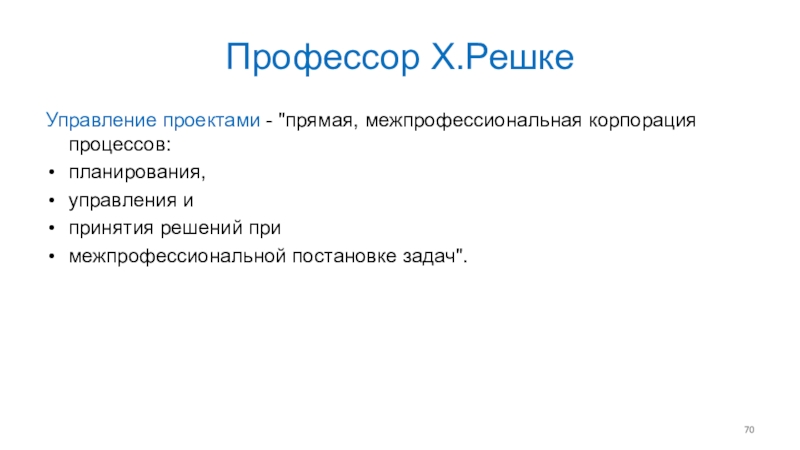 Профессор Х.Решке

Управление проектами - "прямая, межпрофессиональная корпорация процессов:

• планирования,
• управления и
• принятия решений при
• межпрофессиональной постановке задач".

70